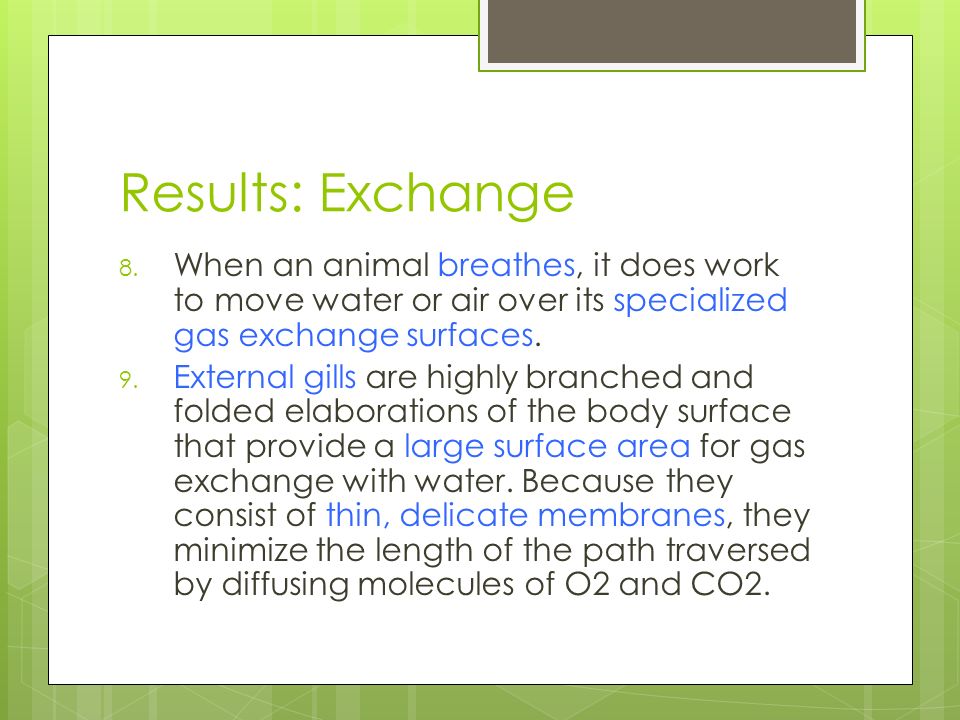 Results: Exchange

8. When an animal breathes, it does work to move water or air over its specialized gas exchange surfaces.

9. External gills are highly branched and folded elaborations of the body surface that provide a large surface area for gas exchange with water. Because they consist of thin, delicate membranes, they minimize the length of the path traversed by diffusing molecules of O2 and CO2.